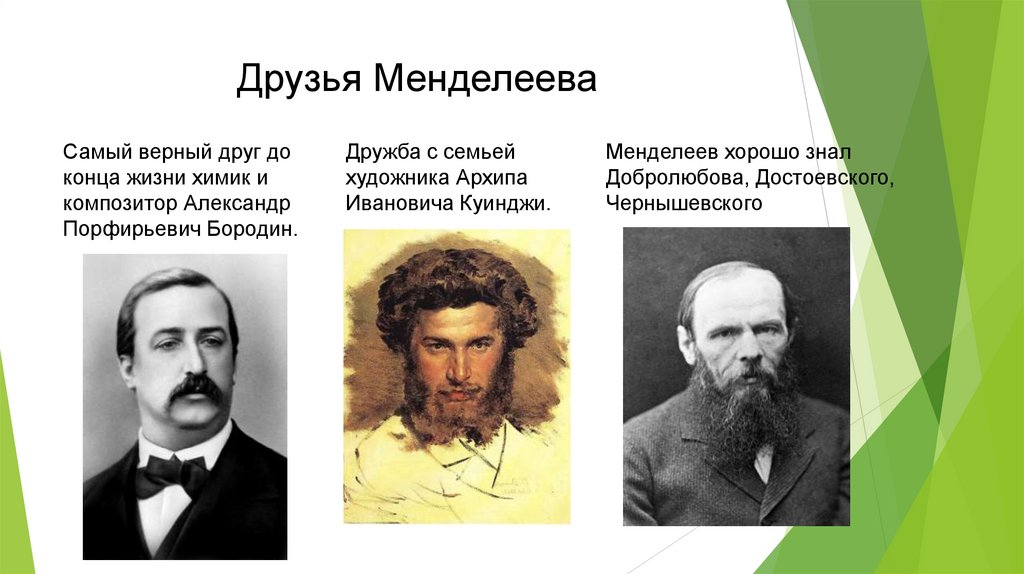 Друзья Менделеева

Самый верный друг до конца жизни химик и композитор Александр Порфирьевич Бородин.

Дружба с семьей художника Архипа Ивановича Куинджи.

Менделеев хорошо знал Добролюбова, Достоевского, Чернышевского